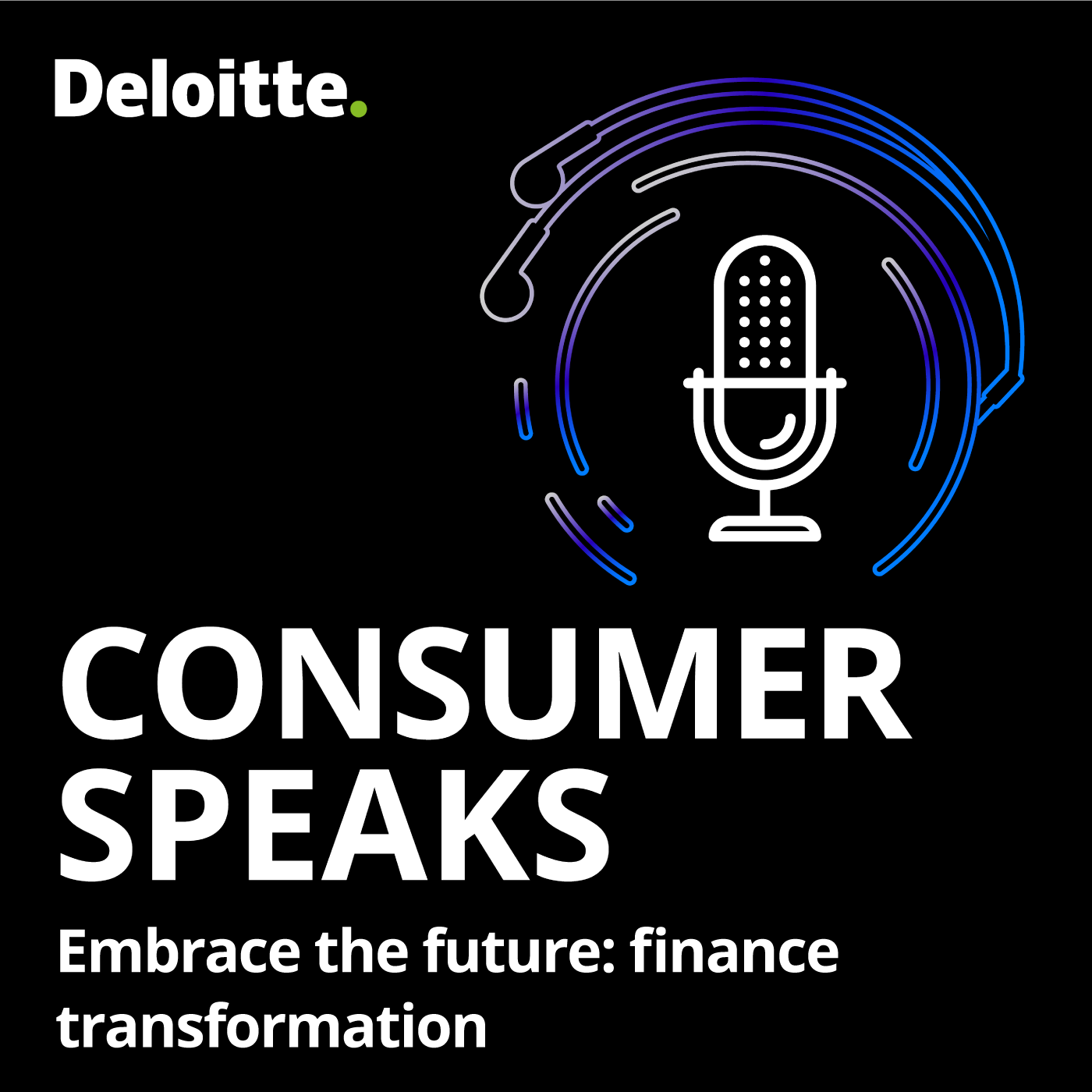 Deloitte.

CONSUMER
SPEAKS

Embrace the future: finance transformation